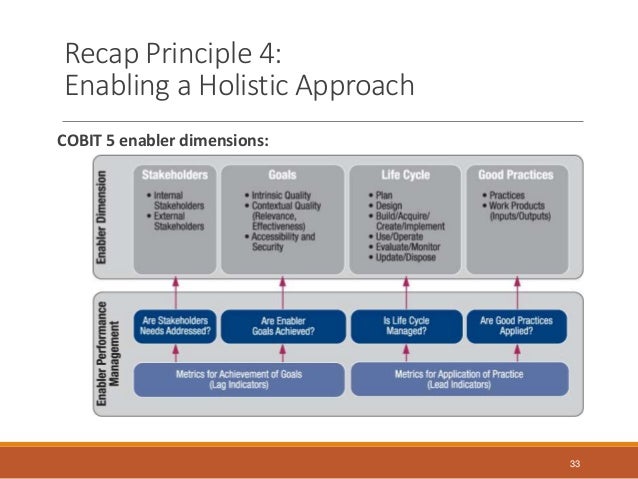 Recap Principle 4:
Enabling a Holistic Approach

COBIT 5 enabler dimensions:

Enabler Dimension

Stakeholders
• Internal Stakeholders
• External Stakeholders

Goals
• Intrinsic Quality
• Contextual Quality (Relevance, Effectiveness)
• Accessibility and Security

Life Cycle
• Plan
• Design
• Build/Acquire/ Create/Implement
• Use/Operate
• Evaluate/Monitor
• Update/Dispose

Good Practices
• Practices
• Work Products (Inputs/Outputs)

Enabler Performance Management

Are Stakeholders Needs Addressed?

Are Enabler Goals Achieved?

Is Life Cycle Managed?

Are Good Practices Applied?

Metrics for Achievement of Goals (Lag Indicators)

Metrics for Application of Practice (Lead Indicators)

33